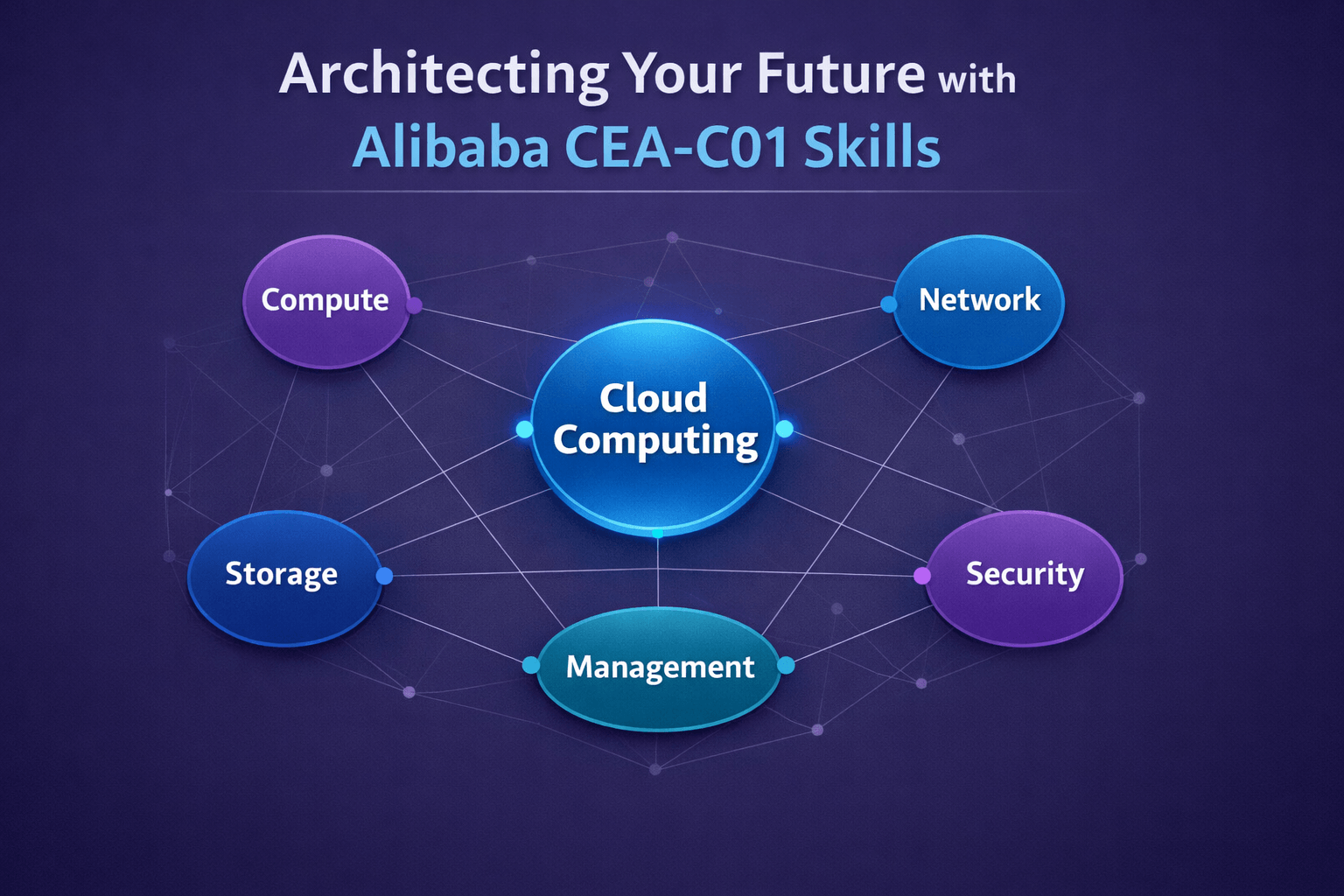 Architecting Your Future with
Alibaba CEA-C01 Skills

Compute

Network

Cloud Computing

Storage

Security

Management